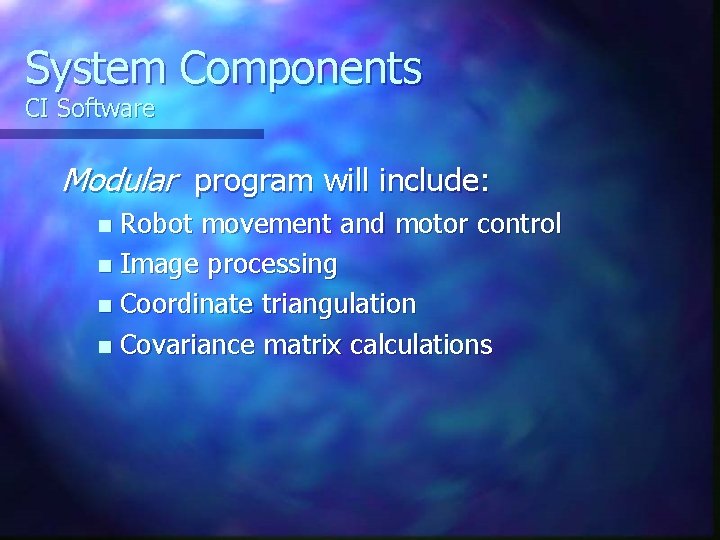 System Components
CI Software

Modular program will include:

- Robot movement and motor control
- Image processing
- Coordinate triangulation
- Covariance matrix calculations